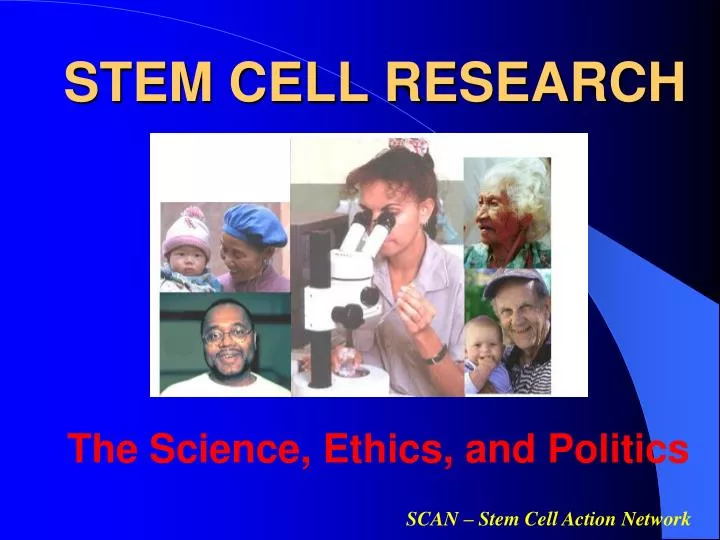 STEM CELL RESEARCH

The Science, Ethics, and Politics

SCAN – Stem Cell Action Network